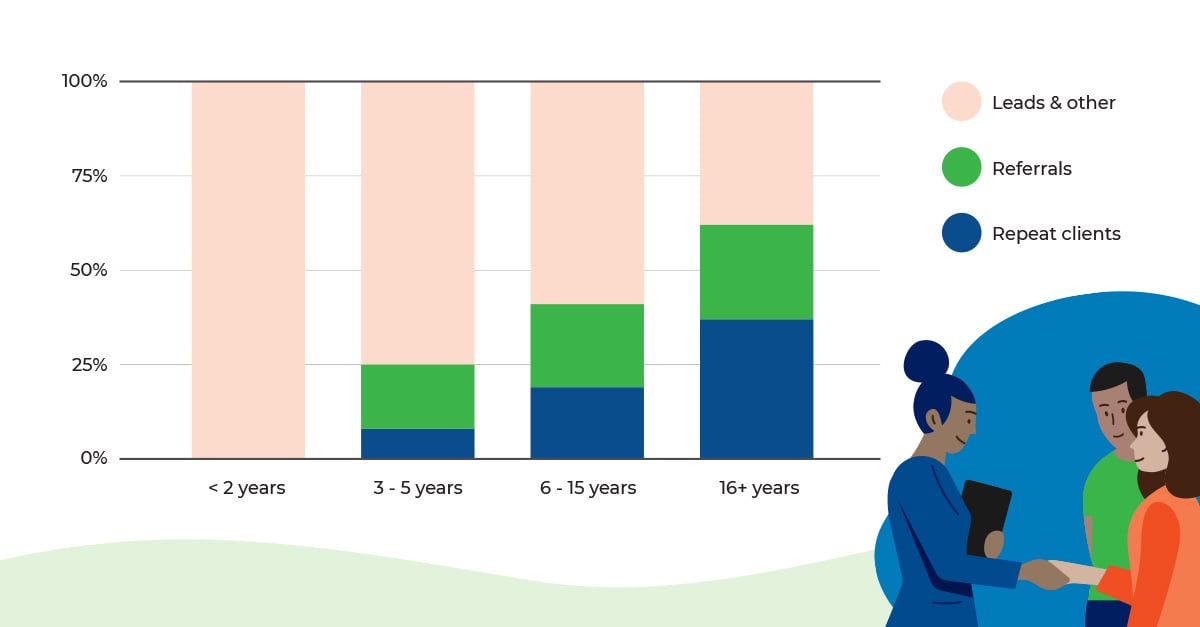 100%

75%

50%

25%

0%

< 2 years

3 - 5 years

6 - 15 years

16+ years

Leads & other

Referrals

Repeat clients